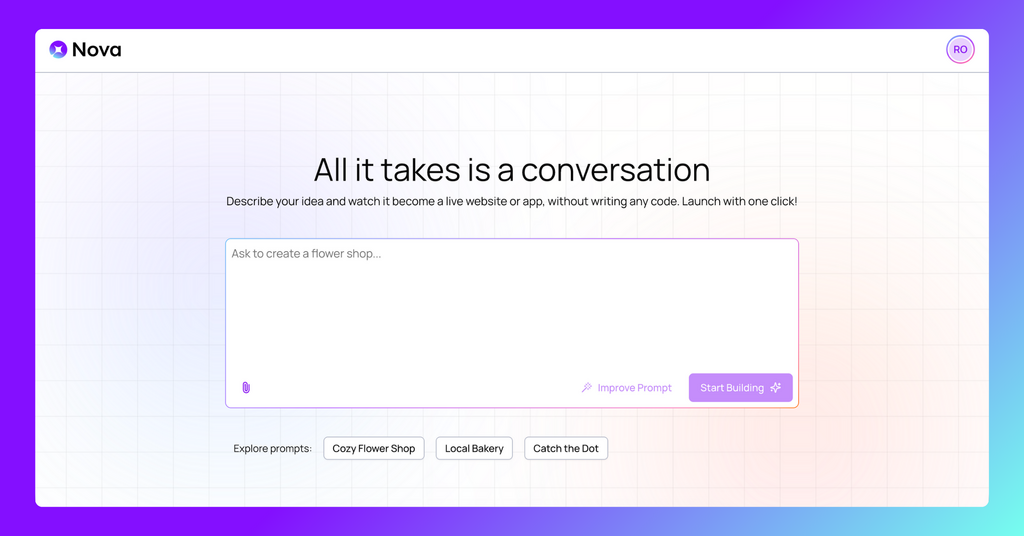 Nova

RO

All it takes is a conversation

Describe your idea and watch it become a live website or app, without writing any code. Launch with one click!

Ask to create a flower shop...

Improve Prompt

Start Building

Explore prompts: Cozy Flower Shop Local Bakery Catch the Dot